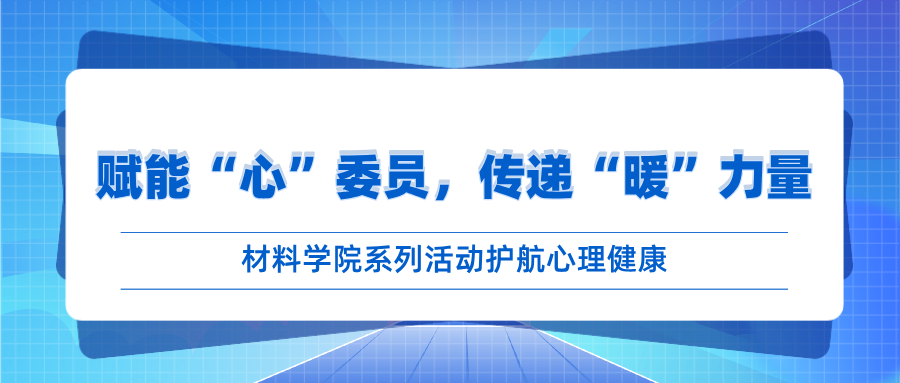 赋能“心”委员，传递“暖”力量

材料学院系列活动护航心理健康